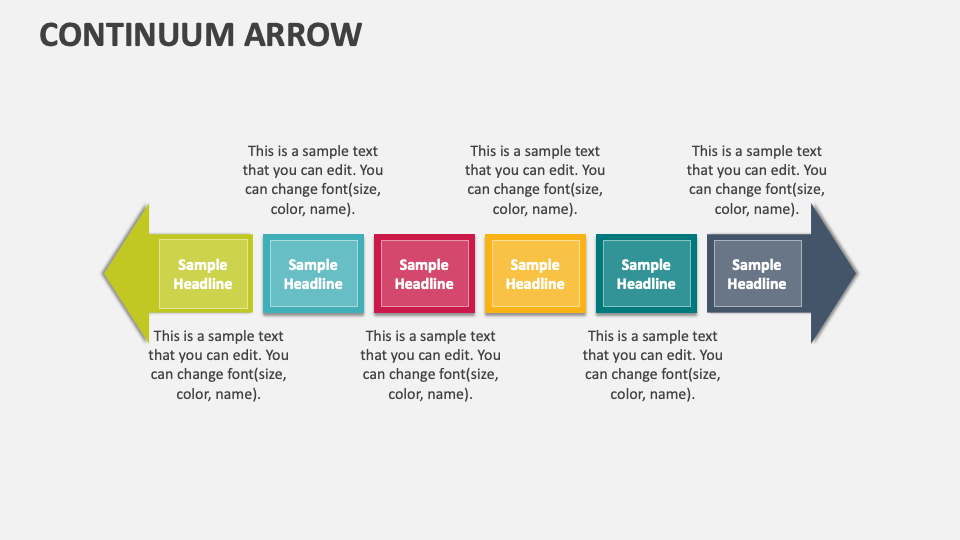 CONTINUUM ARROW

This is a sample text that you can edit. You can change font(size, color, name).

This is a sample text that you can edit. You can change font(size, color, name).

This is a sample text that you can edit. You can change font(size, color, name).

Sample Headline

Sample Headline

Sample Headline

Sample Headline

Sample Headline

Sample Headline

This is a sample text that you can edit. You can change font(size, color, name).

This is a sample text that you can edit. You can change font(size, color, name).

This is a sample text that you can edit. You can change font(size, color, name).